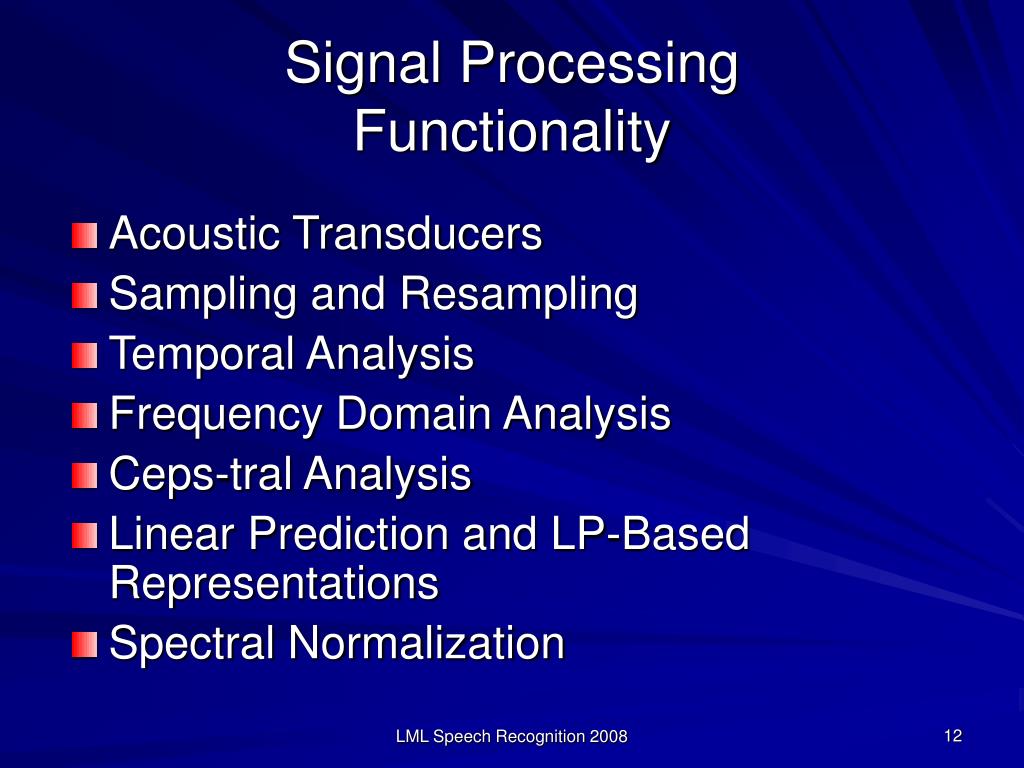 Signal Processing Functionality

Acoustic Transducers
Sampling and Resampling
Temporal Analysis
Frequency Domain Analysis
Ceps-tral Analysis
Linear Prediction and LP-Based Representations
Spectral Normalization

LML Speech Recognition 2008

12